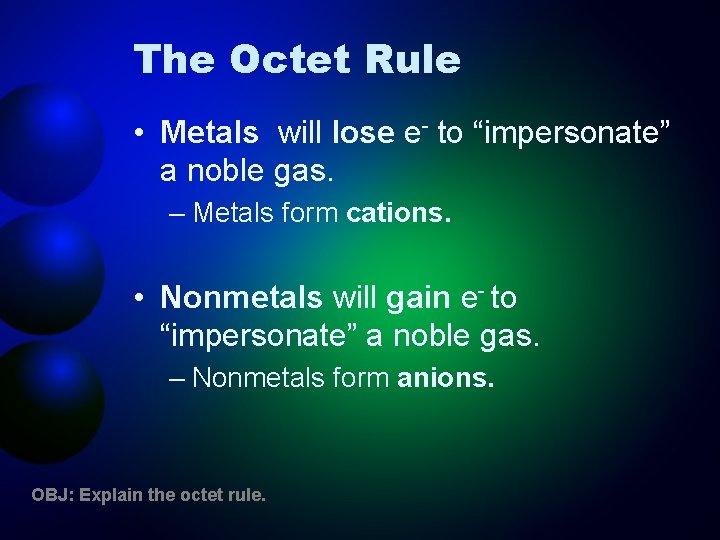 The Octet Rule

• Metals will lose $e^-$ to “impersonate” a noble gas.

– Metals form cations.

• Nonmetals will gain $e^-$ to “impersonate” a noble gas.

– Nonmetals form anions.

OBJ: Explain the octet rule.